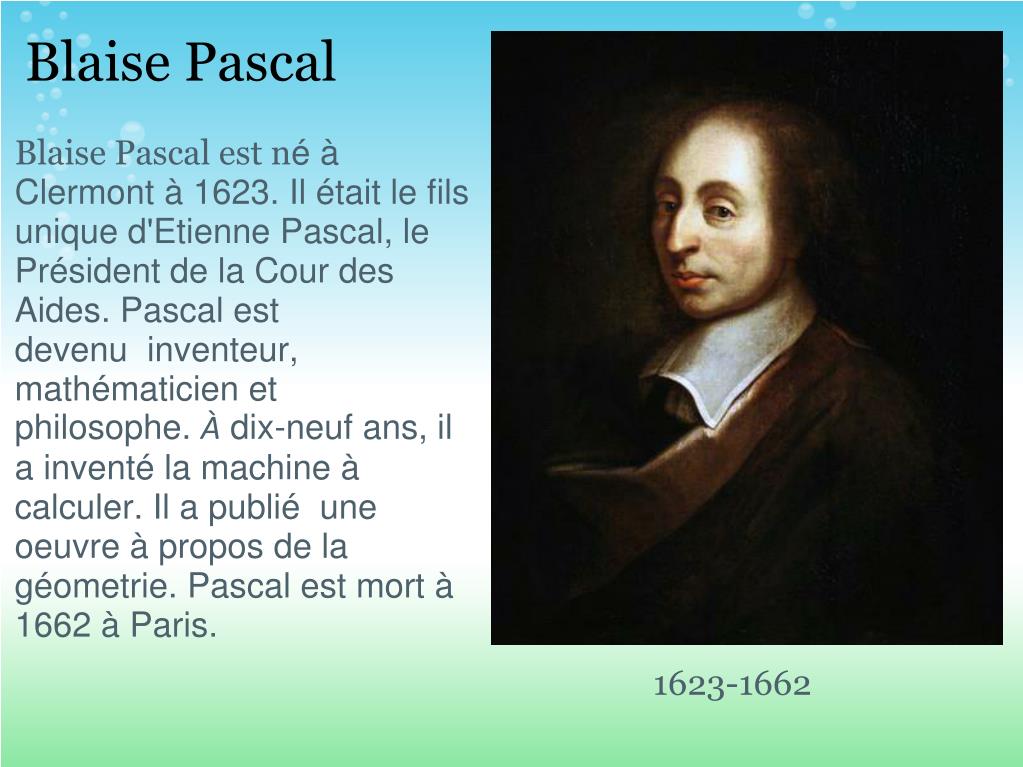 Blaise Pascal

Blaise Pascal est né à Clermont à 1623. Il était le fils unique d'Etienne Pascal, le Président de la Cour des Aides. Pascal est devenu inventeur, mathématicien et philosophe. À dix-neuf ans, il a inventé la machine à calculer. Il a publié une oeuvre à propos de la géometrie. Pascal est mort à 1662 à Paris.

1623-1662